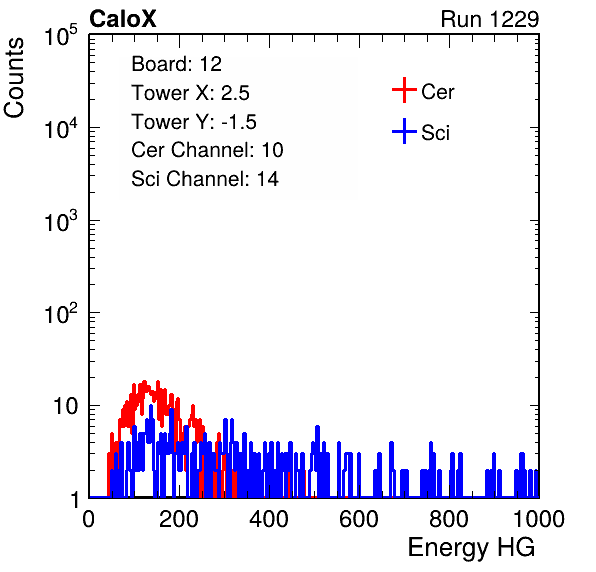 CaloX

Run 1229

Counts

$10^5$

$10^4$

$10^3$

$10^2$

10

1

Board: 12
Tower X: 2.5
Tower Y: -1.5
Cer Channel: 10
Sci Channel: 14

Cer
Sci

0 200 400 600 800 1000

Energy HG